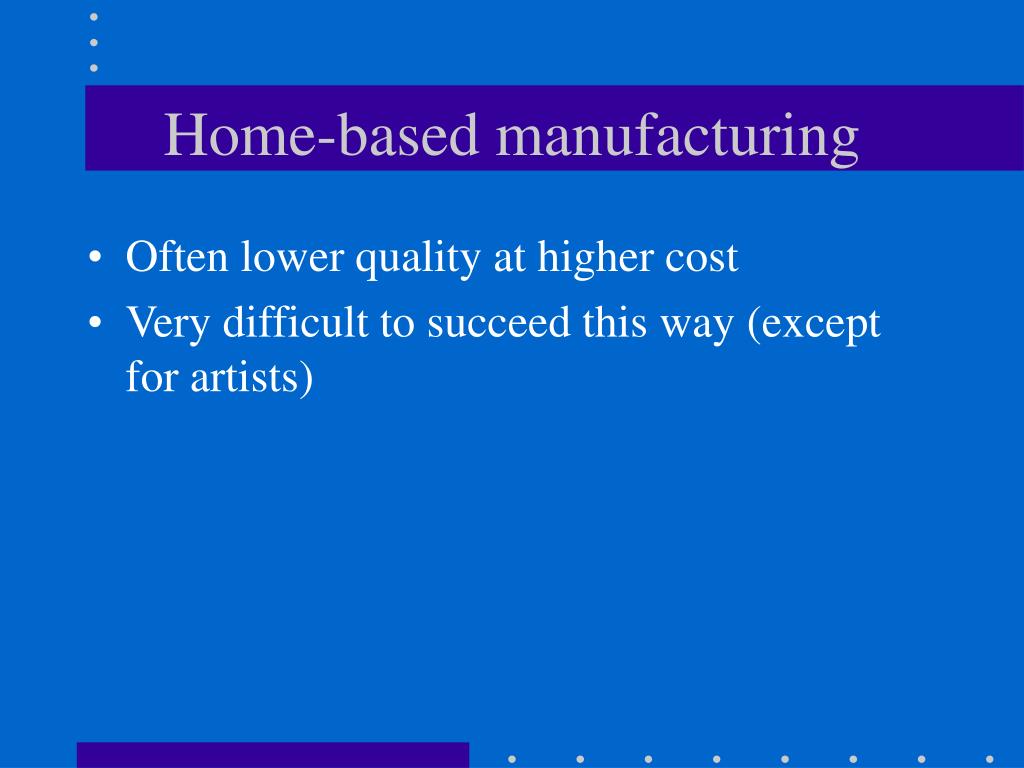 Home-based manufacturing

• Often lower quality at higher cost
• Very difficult to succeed this way (except for artists)